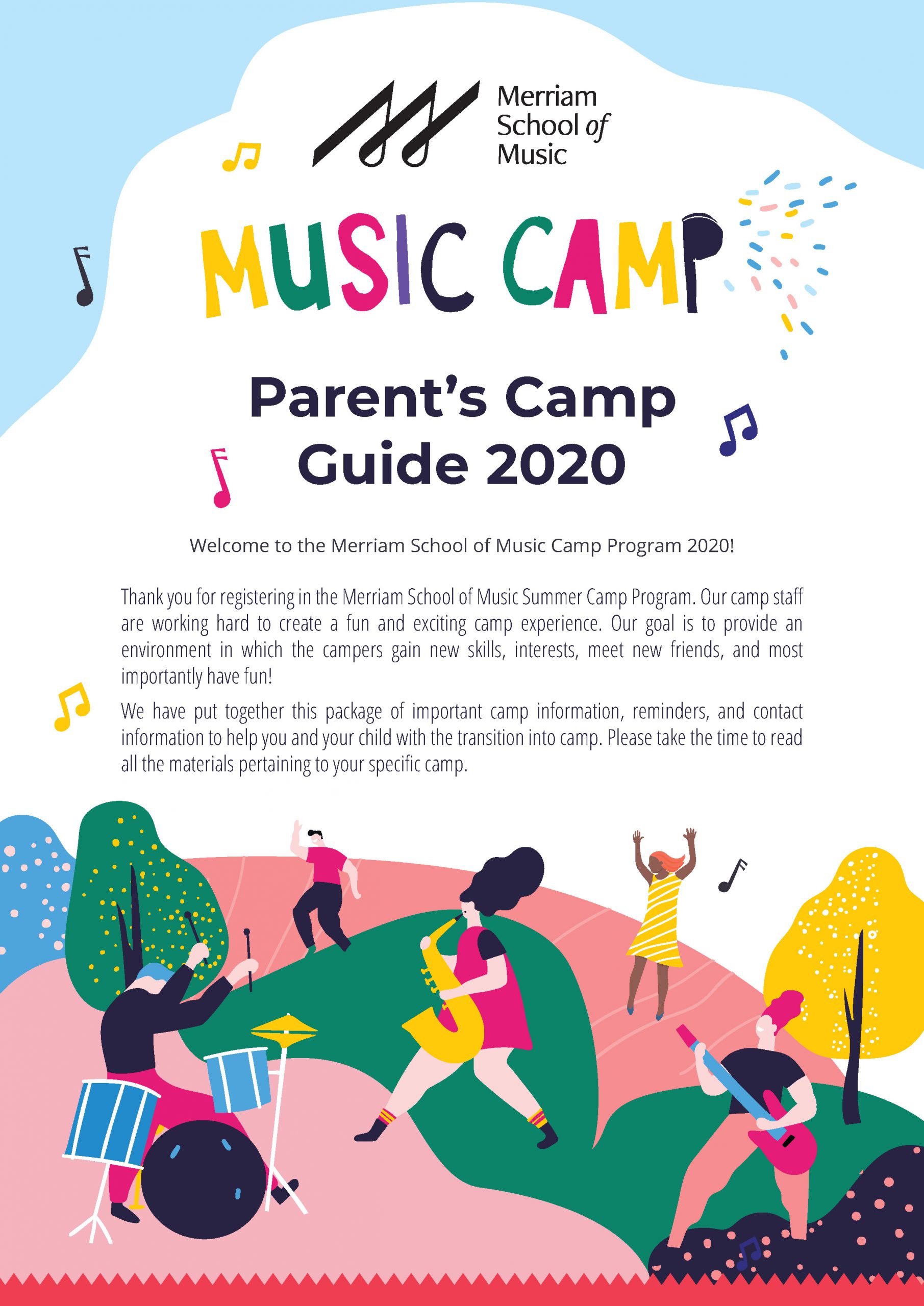 Merriam School of Music

MUSIC CAMP

Parent's Camp Guide 2020

Welcome to the Merriam School of Music Camp Program 2020!

Thank you for registering in the Merriam School of Music Summer Camp Program. Our camp staff are working hard to create a fun and exciting camp experience. Our goal is to provide an environment in which the campers gain new skills, interests, meet new friends, and most importantly have fun!

We have put together this package of important camp information, reminders, and contact information to help you and your child with the transition into camp. Please take the time to read all the materials pertaining to your specific camp.